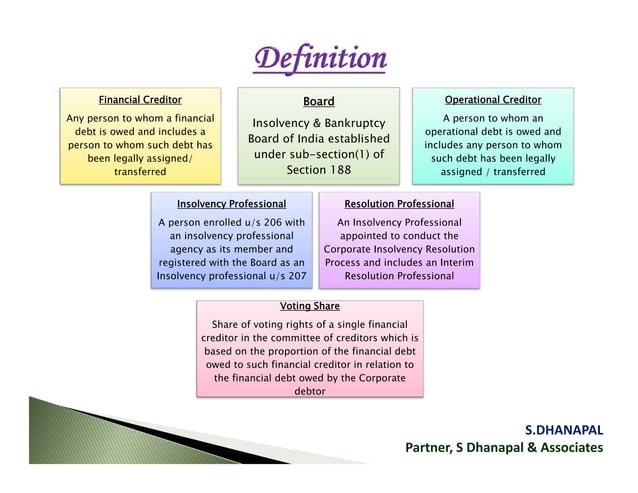 Definition

Financial Creditor

Any person to whom a financial debt is owed and includes a person to whom such debt has been legally assigned/ transferred

Board

Insolvency & Bankruptcy Board of India established under sub-section(1) of Section 188

Operational Creditor

A person to whom an operational debt is owed and includes any person to whom such debt has been legally assigned / transferred

Insolvency Professional

A person enrolled u/s 206 with an insolvency professional agency as its member and registered with the Board as an Insolvency professional u/s 207

Resolution Professional

An Insolvency Professional appointed to conduct the Corporate Insolvency Resolution Process and includes an Interim Resolution Professional

Voting Share

Share of voting rights of a single financial creditor in the committee of creditors which is based on the proportion of the financial debt owed to such financial creditor in relation to the financial debt owed by the Corporate debtor

S.DHANAPAL
Partner, S Dhanapal & Associates